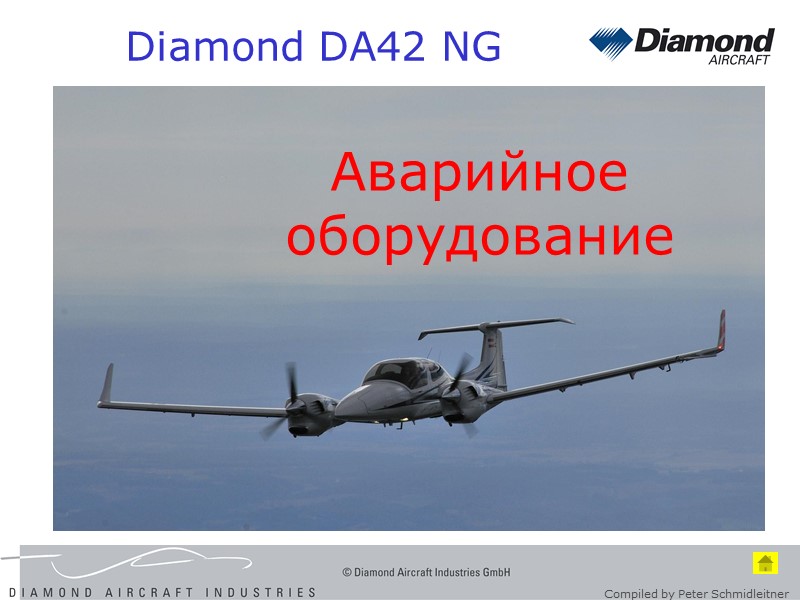 Diamond DA42 NG

Diamond AIRCRAFT

Аварийное оборудование

DIAMOND AIRCRAFT INDUSTRIES

© Diamond Aircraft Industries GmbH

Compiled by Peter Schmidleitner